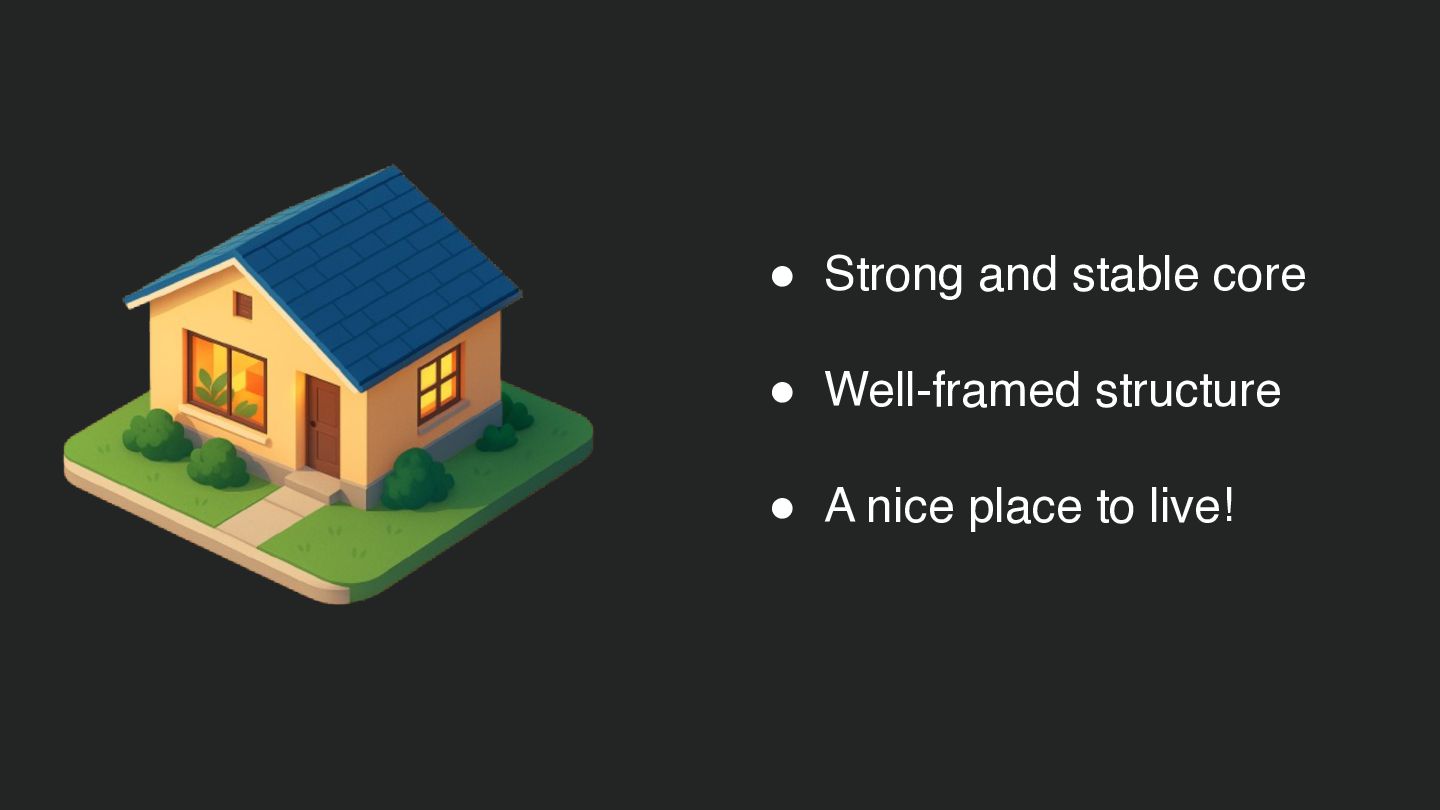 ● Strong and stable core

● Well-framed structure

● A nice place to live!